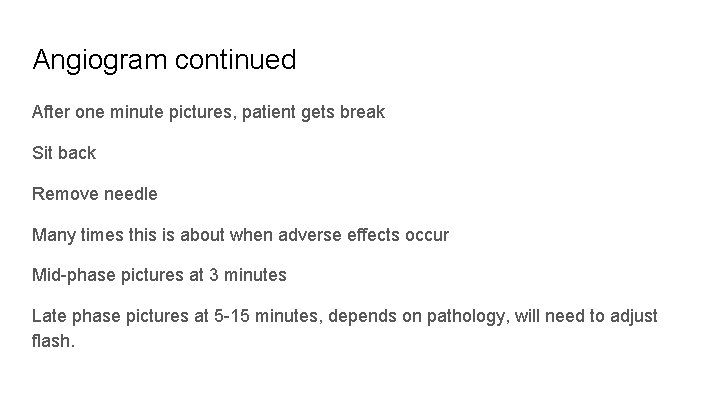 Angiogram continued

After one minute pictures, patient gets break

Sit back

Remove needle

Many times this is about when adverse effects occur

Mid-phase pictures at 3 minutes

Late phase pictures at 5-15 minutes, depends on pathology, will need to adjust flash.